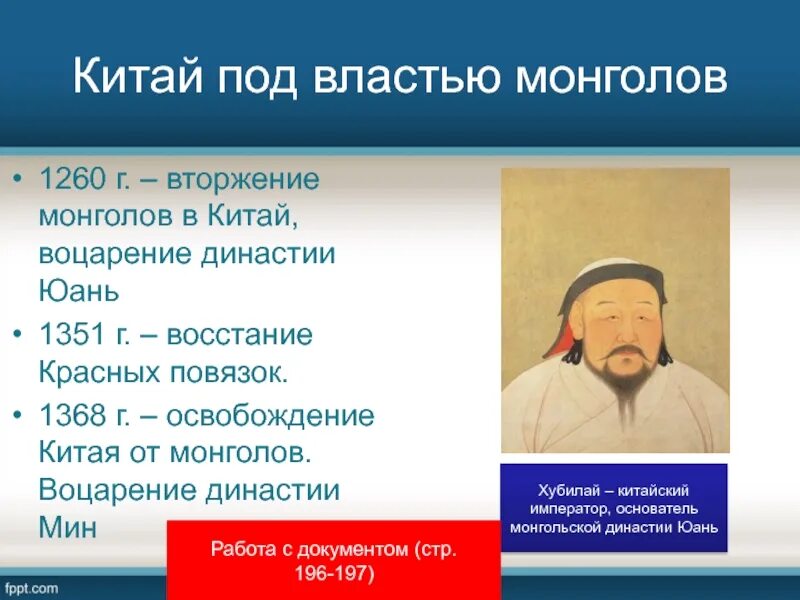 Китай под властью монголов

• 1260 г. – вторжение монголов в Китай, воцарение династии Юань
• 1351 г. – восстание Красных повязок.
• 1368 г. – освобождение Китая от монголов. Воцарение династии Мин

Хубилай – китайский император, основатель монгольской династии Юань

Работа с документом (стр. 196-197)

fppt.com